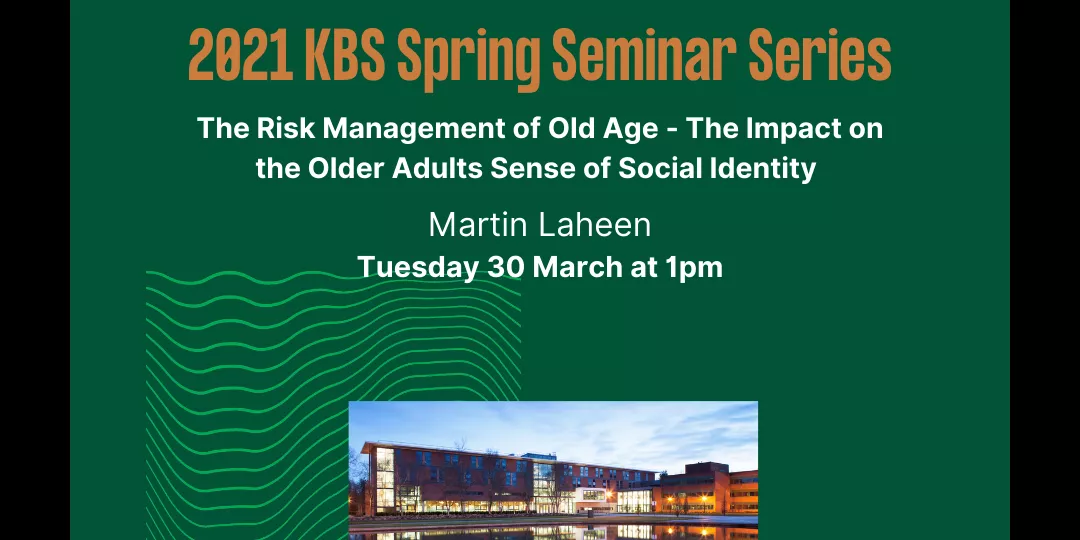 2021 KBS Spring Seminar Series

The Risk Management of Old Age - The Impact on the Older Adults Sense of Social Identity

Martin Laheen

Tuesday 30 March at 1pm